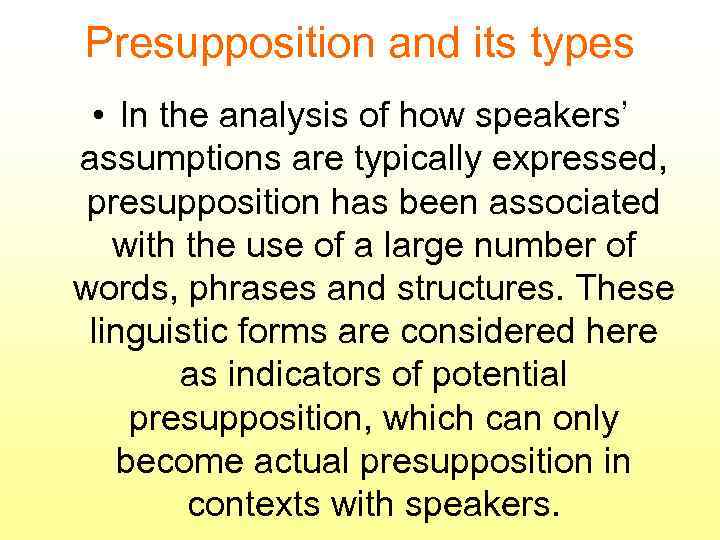 Presupposition and its types

• In the analysis of how speakers' assumptions are typically expressed, presupposition has been associated with the use of a large number of words, phrases and structures. These linguistic forms are considered here as indicators of potential presupposition, which can only become actual presupposition in contexts with speakers.